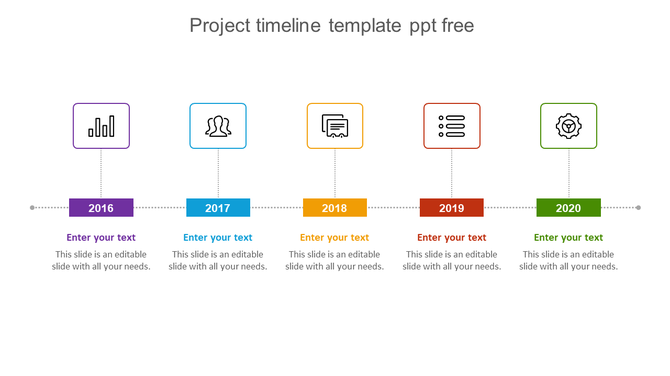 Project timeline template ppt free

2016

Enter your text

This slide is an editable slide with all your needs.

2017

Enter your text

This slide is an editable slide with all your needs.

2018

Enter your text

This slide is an editable slide with all your needs.

2019

Enter your text

This slide is an editable slide with all your needs.

2020

Enter your text

This slide is an editable slide with all your needs.